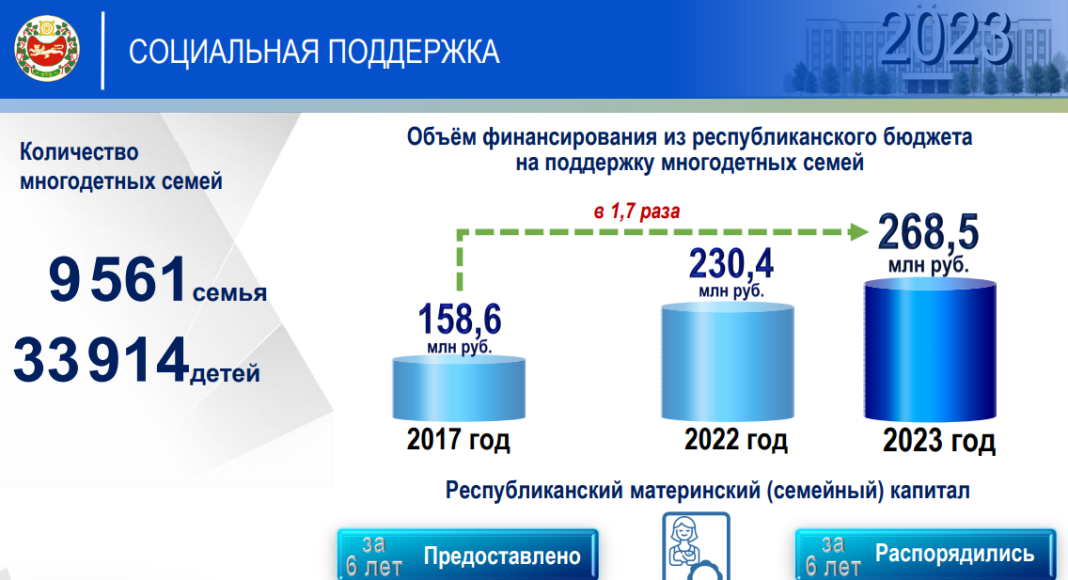 СОЦИАЛЬНАЯ ПОДДЕРЖКА

2023

Количество многодетных семей

9 561 семья

33 914 детей

Объём финансирования из республиканского бюджета на поддержку многодетных семей

в 1,7 раза

158,6 млн руб.

230,4 млн руб.

268,5 млн руб.

2017 год

2022 год

2023 год

Республиканский материнский (семейный) капитал

за 6 лет Предоставлено

за 6 лет Распорядились